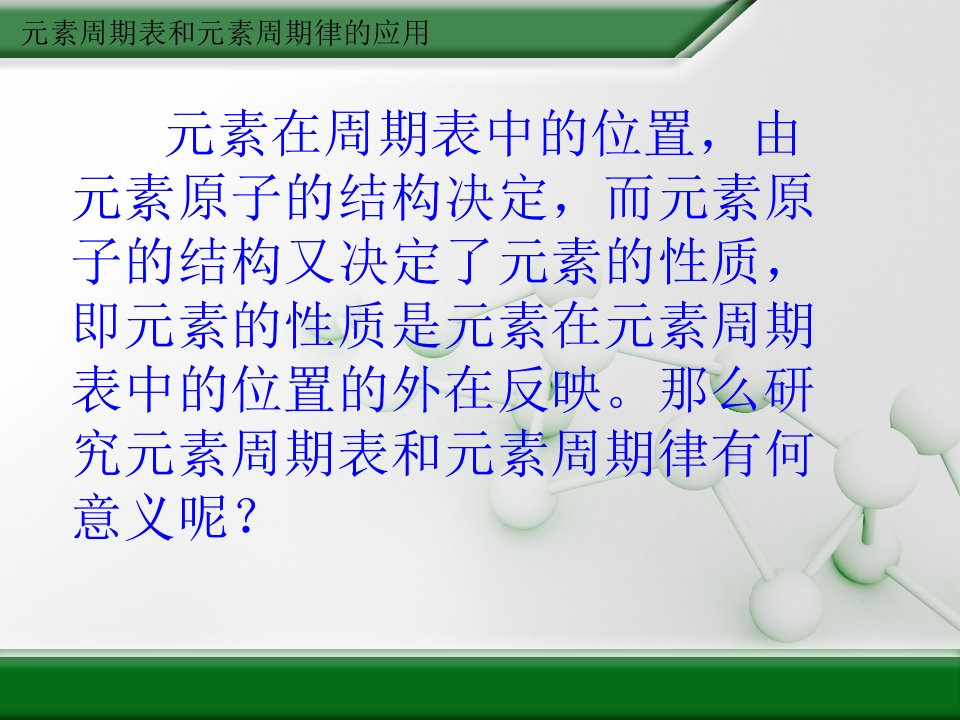 元素周期表和元素周期律的应用

元素在周期表中的位置，由元素原子的结构决定，而元素原子的结构又决定了元素的性质，即元素的性质是元素在元素周期表中的位置的外在反映。那么研究元素周期表和元素周期律有何意义呢？